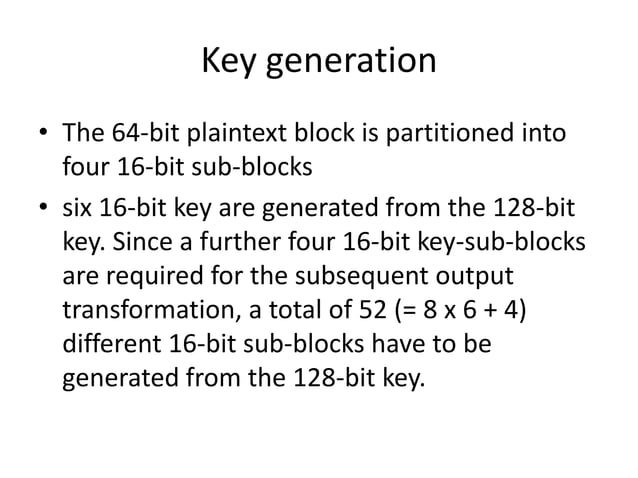 Key generation

• The 64-bit plaintext block is partitioned into four 16-bit sub-blocks

• six 16-bit key are generated from the 128-bit key. Since a further four 16-bit key-sub-blocks are required for the subsequent output transformation, a total of 52 (= 8 x 6 + 4) different 16-bit sub-blocks have to be generated from the 128-bit key.